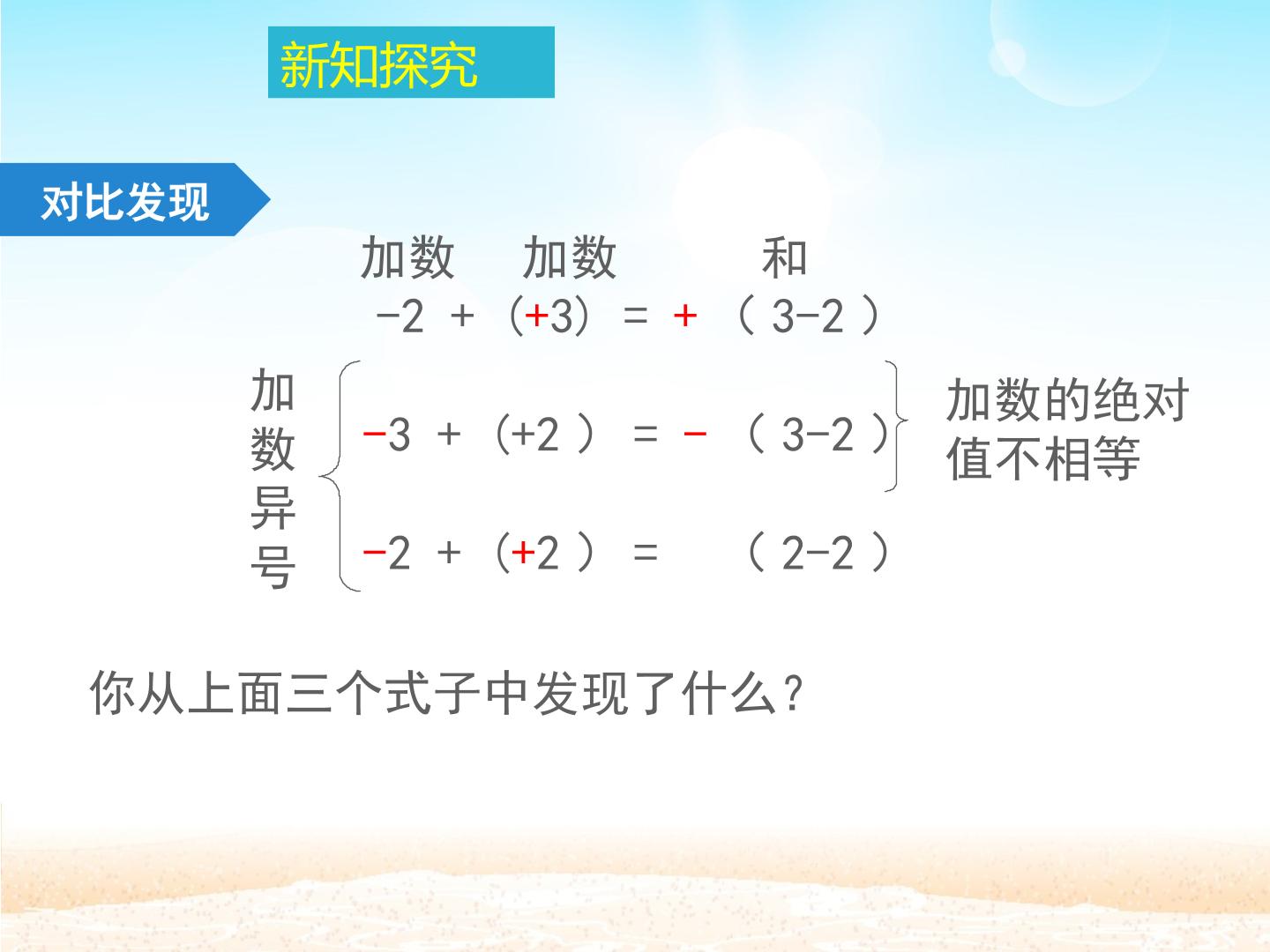 新知探究

对比发现

加数 加数 和

$-2+(+3)=+(3-2)$

加数异号

$-3+(+2)=-(3-2)$

$-2+(+2)=(2-2)$

加数的绝对值不相等

你从上面三个式子中发现了什么?